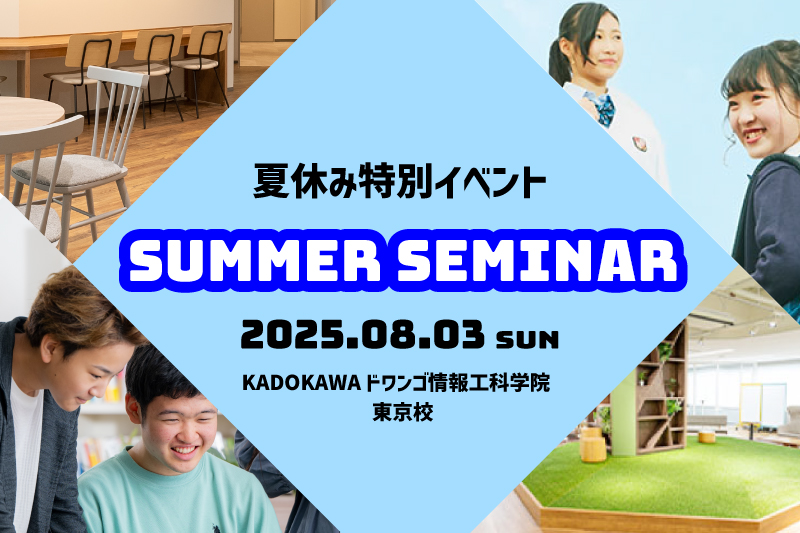 夏休み特別イベント

SUMMER SEMINAR

2025.08.03 SUN

KADOKAWA ドワンゴ情報工科学院
東京校